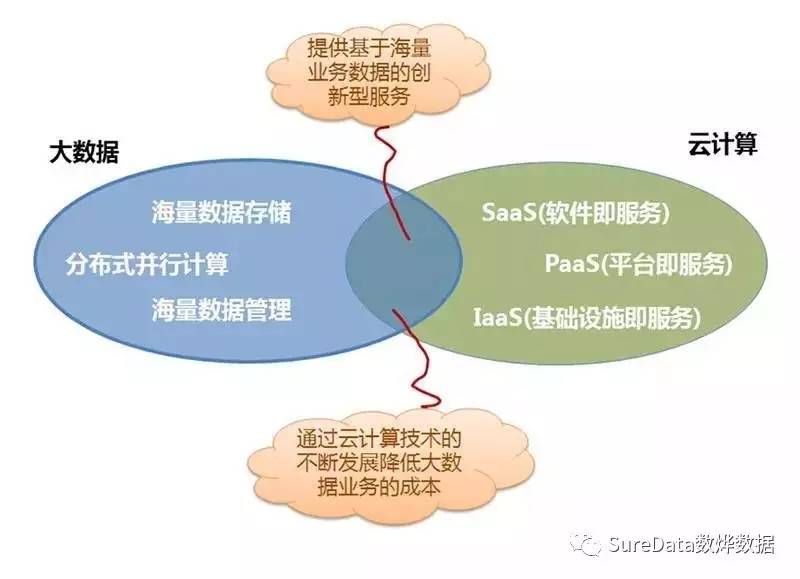 提供基于海量业务数据的创新型服务

大数据

云计算

海量数据存储

分布式并行计算

海量数据管理

SaaS(软件即服务)

PaaS(平台即服务)

IaaS(基础设施即服务)

通过云计算技术的不断发展降低大数据业务的成本

SureData数烨数据